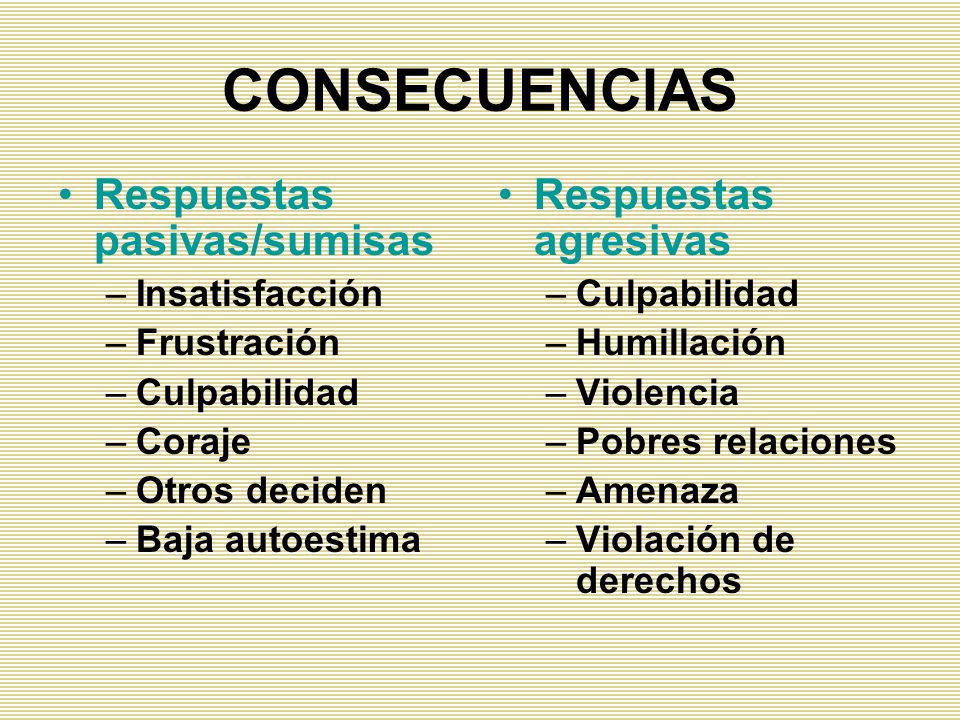 CONSECUENCIAS

• Respuestas pasivas/sumisas
– Insatisfacción
– Frustración
– Culpabilidad
– Coraje
– Otros deciden
– Baja autoestima

• Respuestas agresivas
– Culpabilidad
– Humillación
– Violencia
– Pobres relaciones
– Amenaza
– Violación de derechos